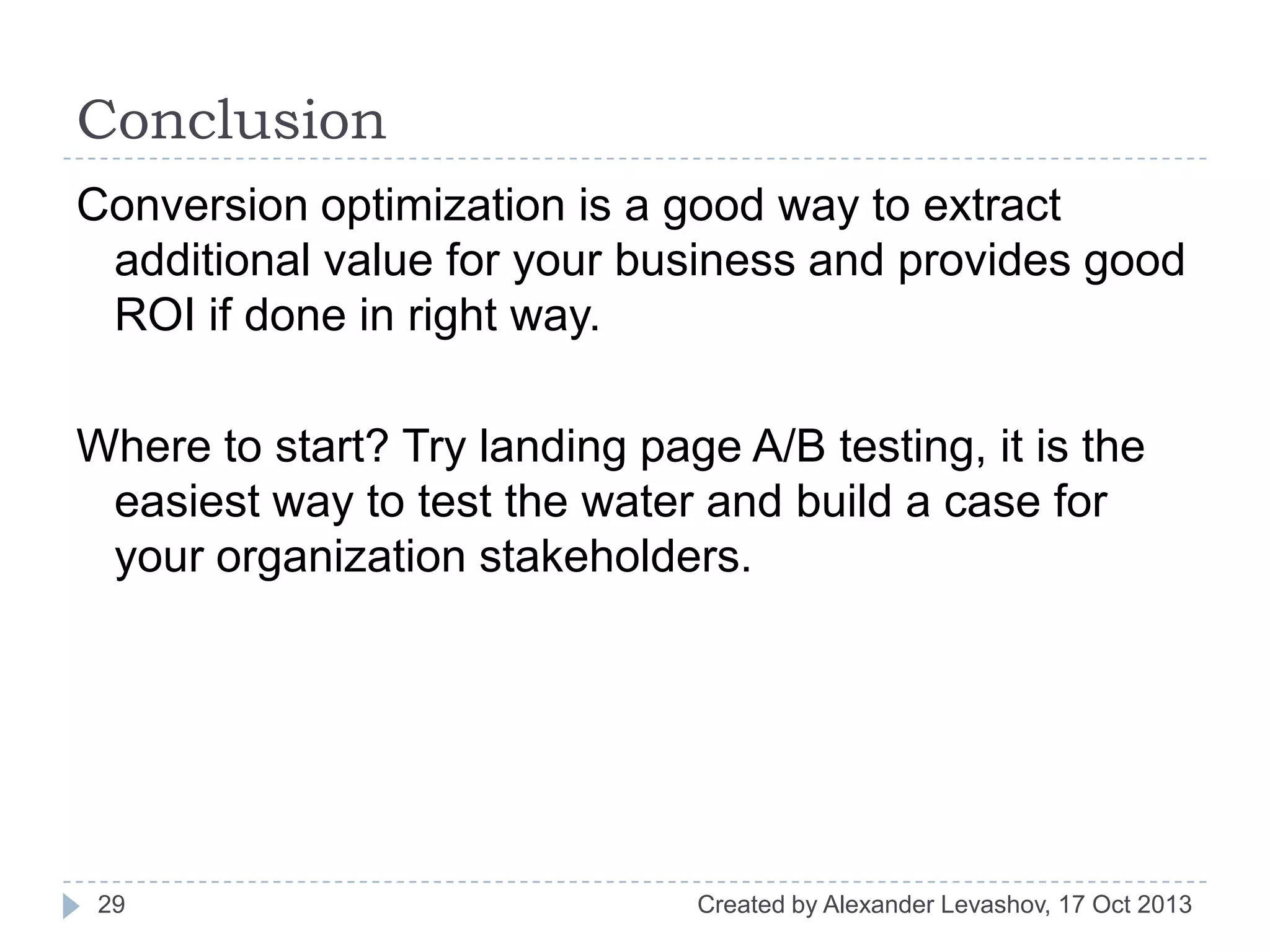 Conclusion

Conversion optimization is a good way to extract additional value for your business and provides good ROI if done in right way.

Where to start? Try landing page A/B testing, it is the easiest way to test the water and build a case for your organization stakeholders.

29

Created by Alexander Levashov, 17 Oct 2013